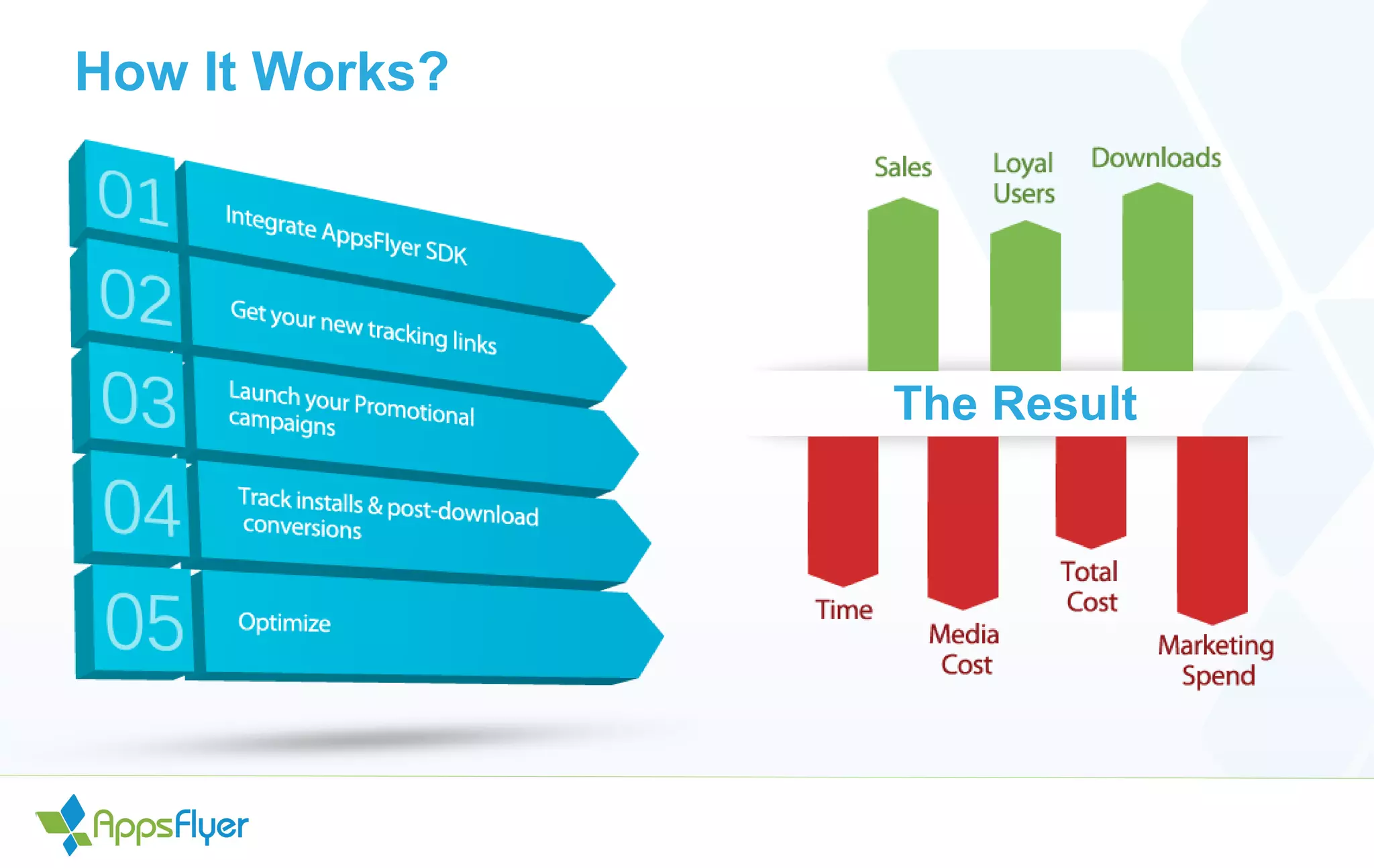 How It Works?

01 Integrate AppsFlyer SDK

02 Get your new tracking links

03 Launch your Promotional campaigns

04 Track installs & post-download conversions

05 Optimize

Sales

Loyal Users

Downloads

The Result

Time

Media Cost

Total Cost

Marketing Spend

AppsFlyer